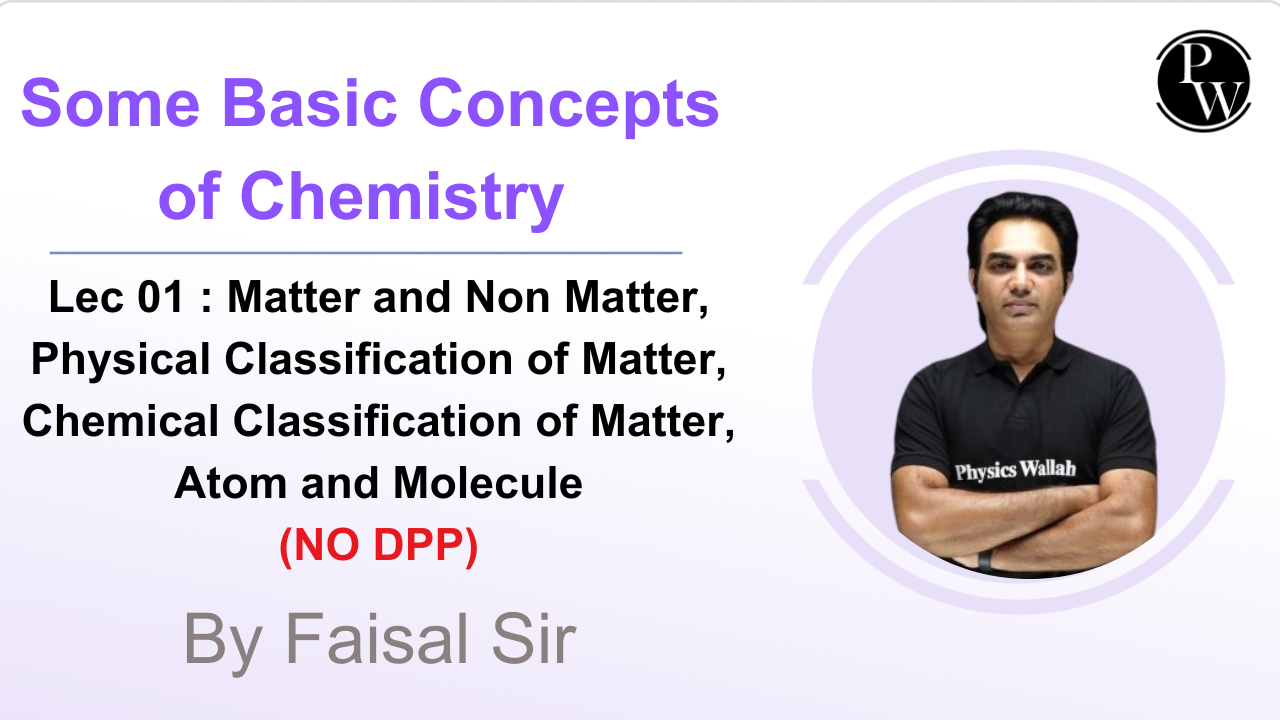 Some Basic Concepts of Chemistry

Lec 01 : Matter and Non Matter, Physical Classification of Matter, Chemical Classification of Matter, Atom and Molecule

(NO DPP)

By Faisal Sir

PW

Physics Wallah